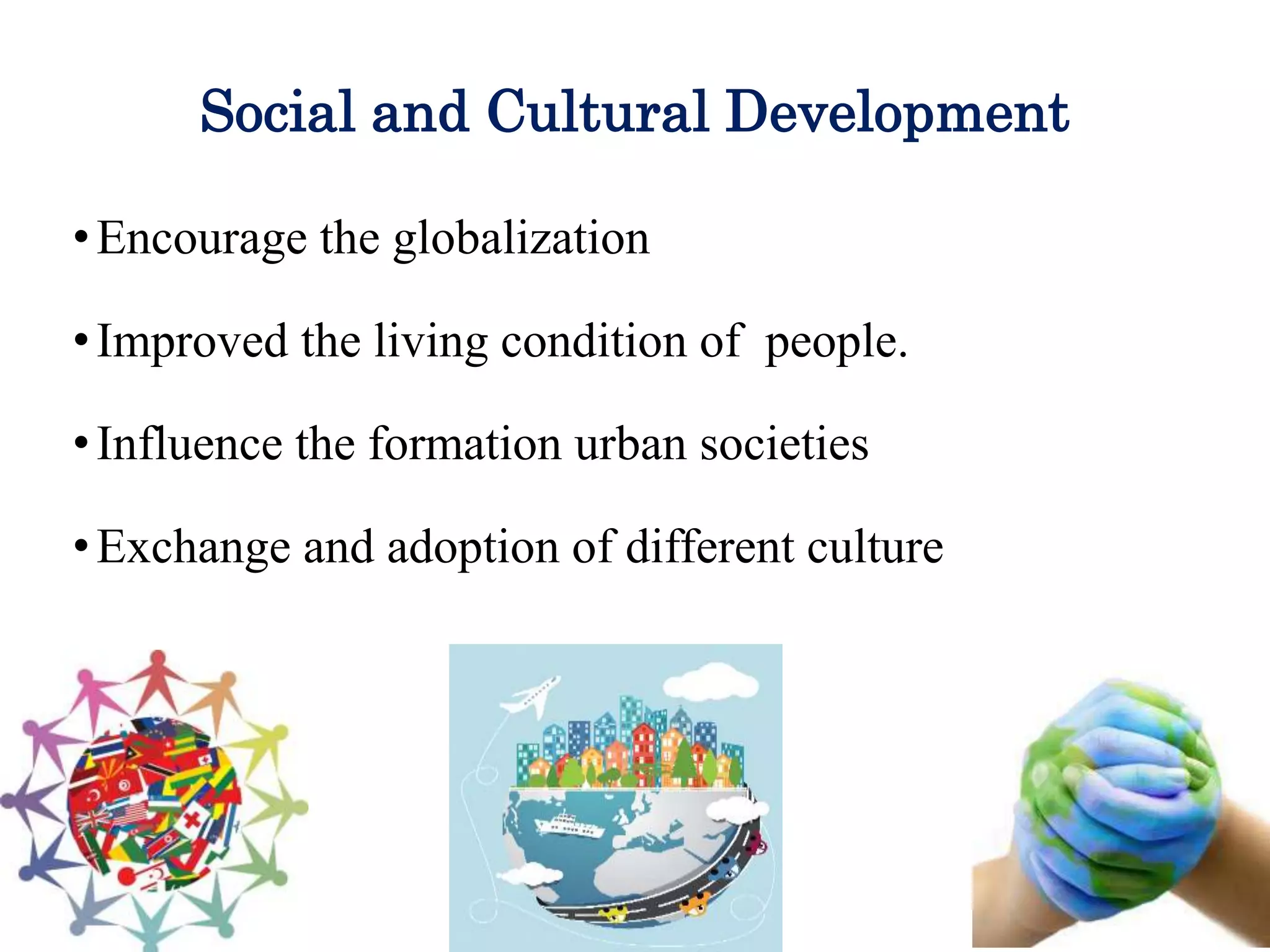 Social and Cultural Development

• Encourage the globalization

• Improved the living condition of people.

• Influence the formation urban societies

• Exchange and adoption of different culture